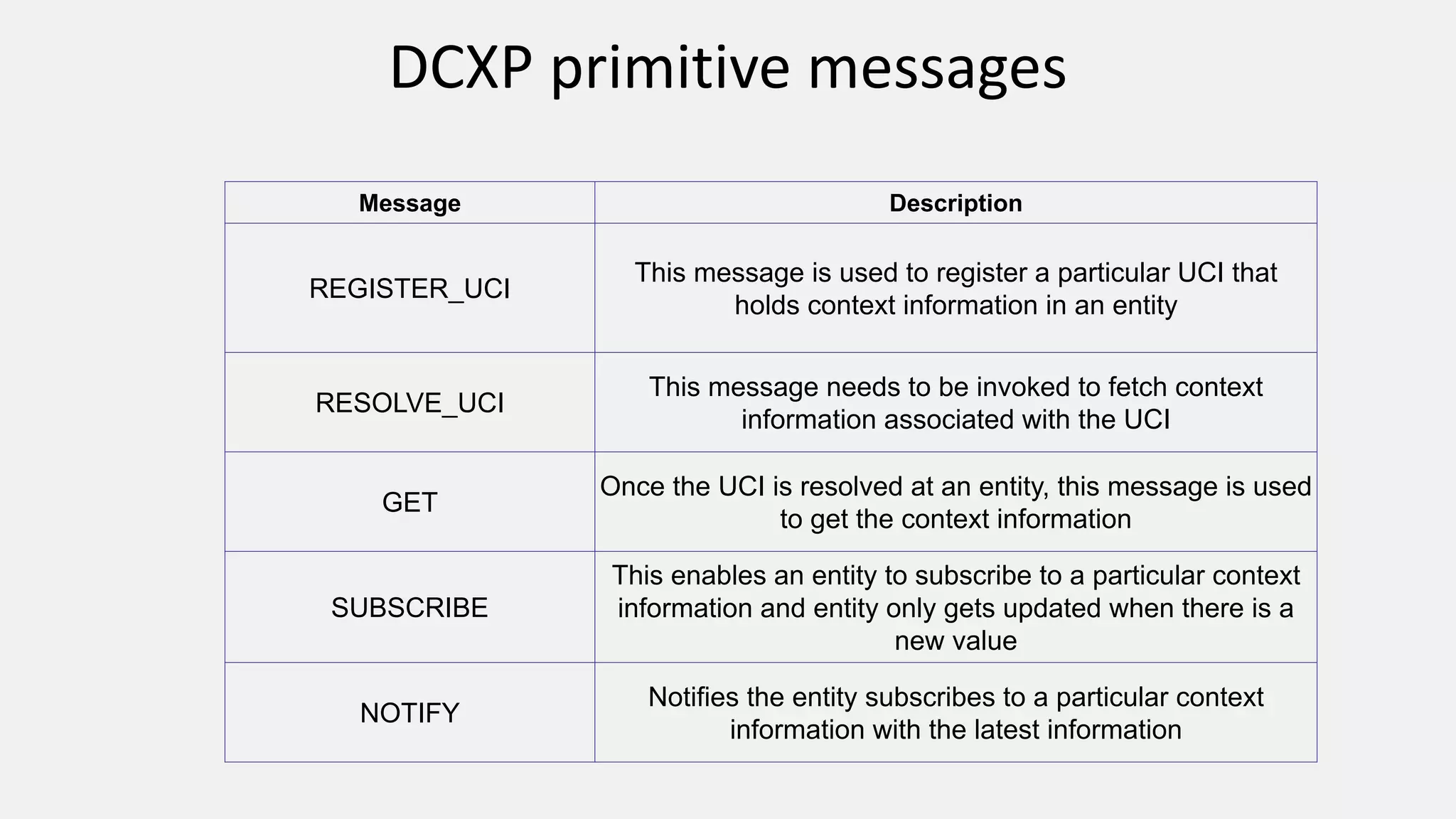 DCXP primitive messages

| Message | Description |
|---|---|
| REGISTER_UCI | This message is used to register a particular UCI that holds context information in an entity |
| RESOLVE_UCI | This message needs to be invoked to fetch context information associated with the UCI |
| GET | Once the UCI is resolved at an entity, this message is used to get the context information |
| SUBSCRIBE | This enables an entity to subscribe to a particular context information and entity only gets updated when there is a new value |
| NOTIFY | Notifies the entity subscribes to a particular context information with the latest information |